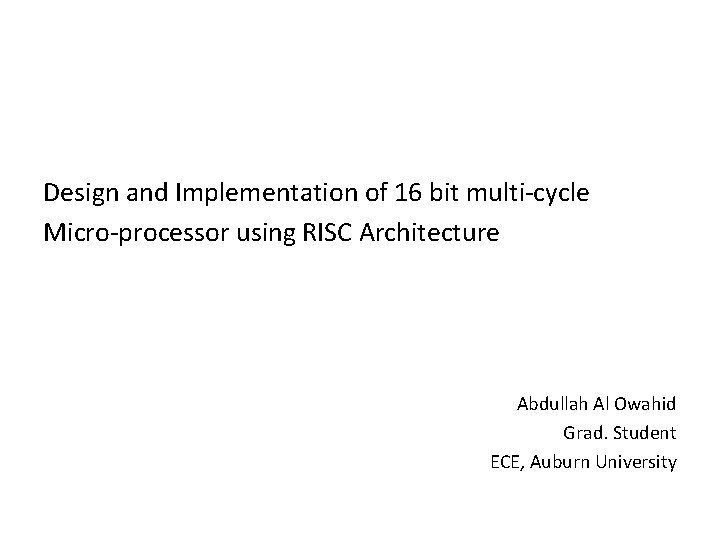 Design and Implementation of 16 bit multi-cycle Micro-processor using RISC Architecture

Abdullah Al Owahid
Grad. Student
ECE, Auburn University